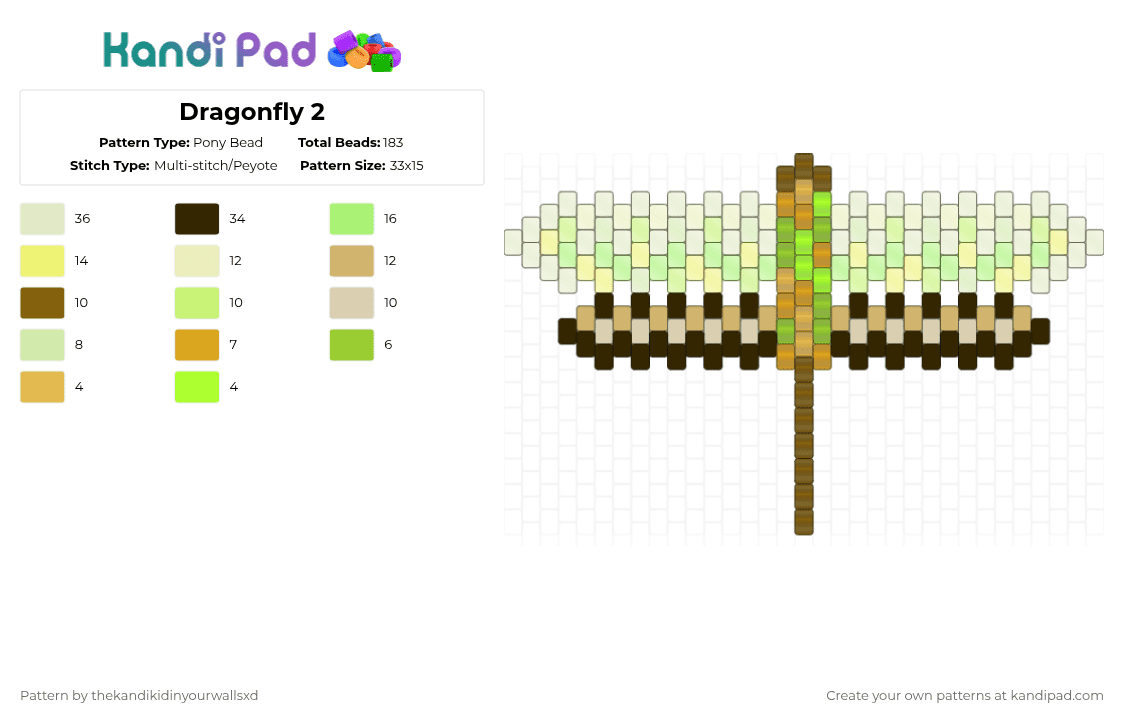 Kandi Pad

Dragonfly 2

Pattern Type: Pony Bead
Total Beads: 183
Stitch Type: Multi-stitch/Peyote
Pattern Size: 33x15

36
34
16
14
12
12
10
10
10
8
7
6
4
4

Pattern by thekandikidinyourwallsxd

Create your own patterns at kandipad.com